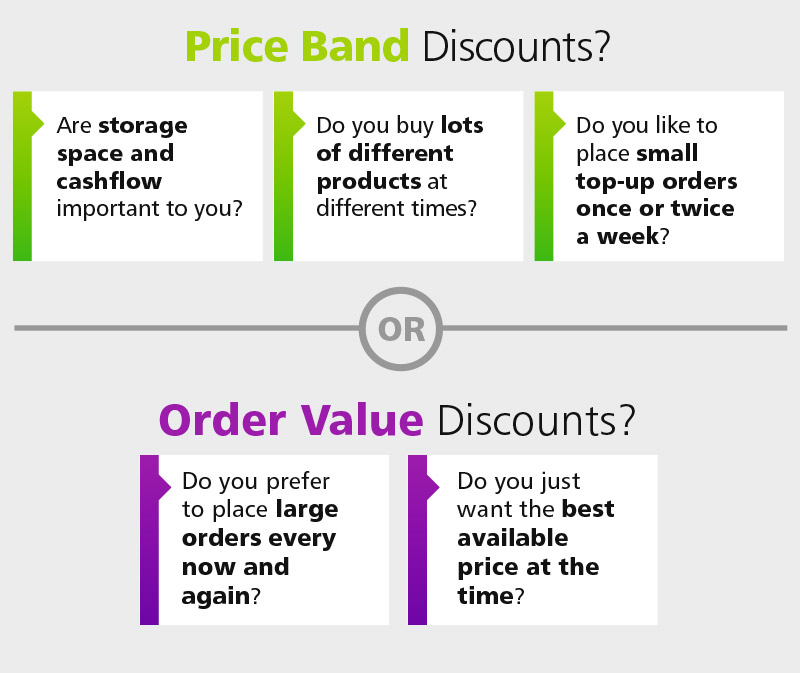 Price Band Discounts?

Are storage space and cashflow important to you?

Do you buy lots of different products at different times?

Do you like to place small top-up orders once or twice a week?

OR

Order Value Discounts?

Do you prefer to place large orders every now and again?

Do you just want the best available price at the time?